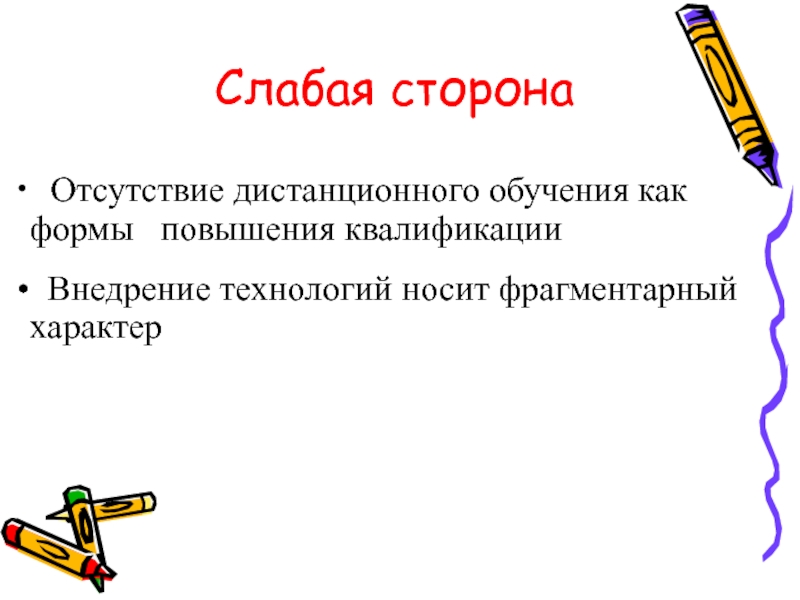 Слабая сторона

• Отсутствие дистанционного обучения как формы повышения квалификации

• Внедрение технологий носит фрагментарный характер